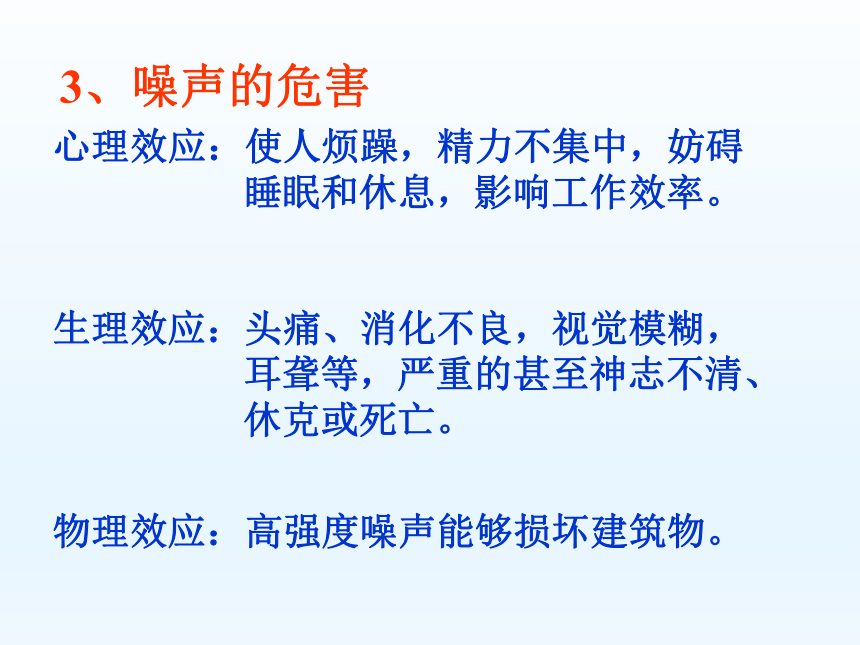 3、噪声的危害

心理效应：使人烦躁，精力不集中，妨碍睡眠和休息，影响工作效率。

生理效应：头痛、消化不良，视觉模糊，耳聋等，严重的甚至神志不清、休克或死亡。

物理效应：高强度噪声能够损坏建筑物。